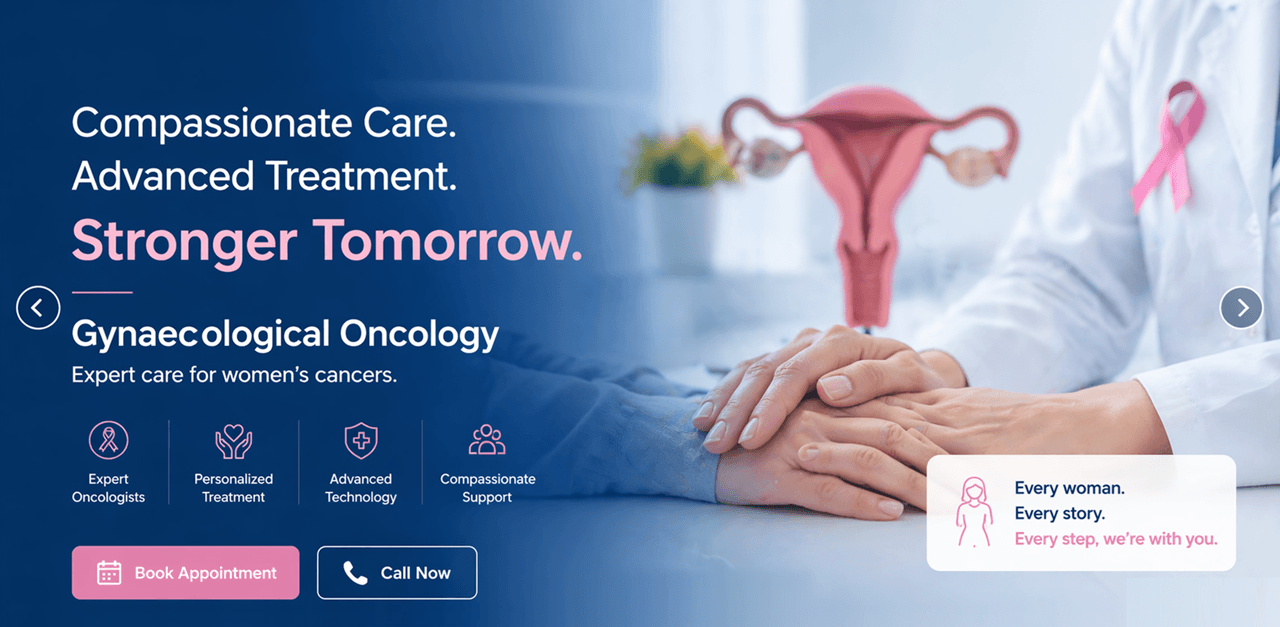 Compassionate Care.
Advanced Treatment.
Stronger Tomorrow.

Gynaecological Oncology
Expert care for women's cancers.

Expert Oncologists

Personalized Treatment

Advanced Technology

Compassionate Support

Book Appointment

Call Now

Every woman.
Every story.
Every step, we're with you.